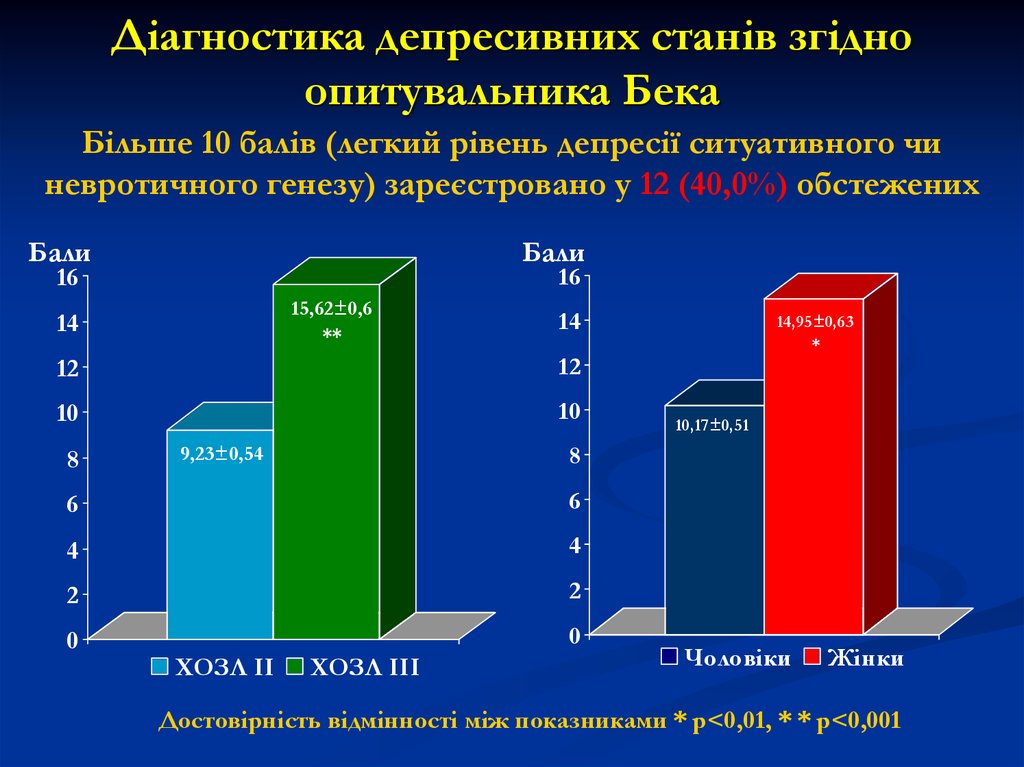 Діагностика депресивних станів згідно опитувальника Бека

Більше 10 балів (легкий рівень депресії ситуативного чи невротичного генезу) зареєстровано у 12 (40,0%) обстежених

Бали
16
14
12
10
8
6
4
2
0

9,23±0,54
15,62±0,6
**

ХОЗЛ II ХОЗЛ III

Бали
16
14
12
10
8
6
4
2
0

10,17±0,51
14,95±0,63
*

Чоловіки Жінки

Достовірність відмінності між показниками * p<0,01, * * p<0,001